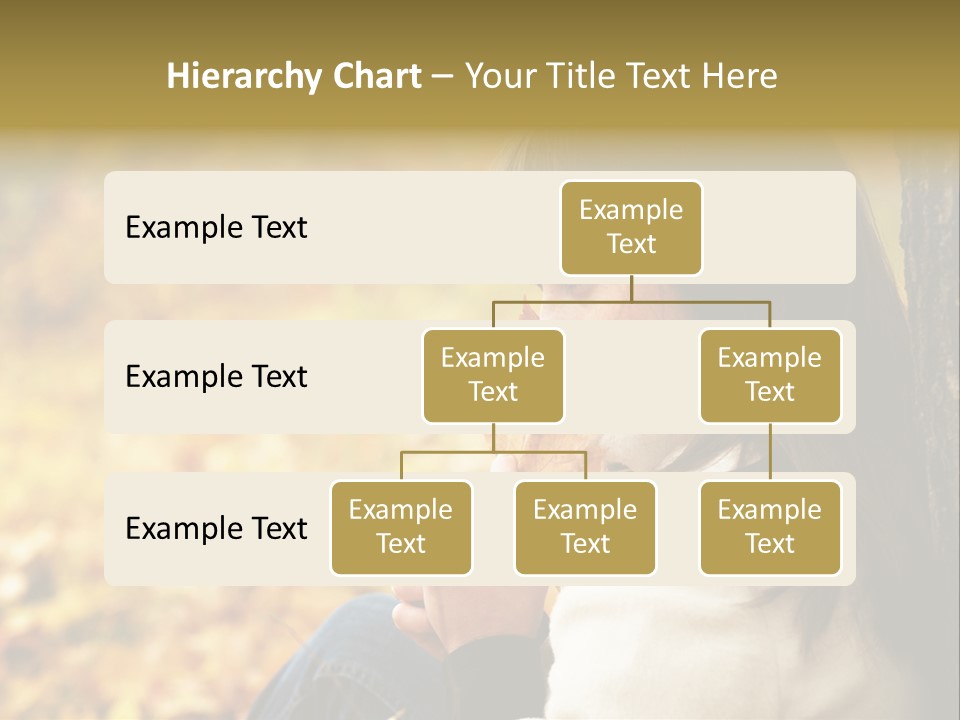 Hierarchy Chart – Your Title Text Here

Example Text

Example Text

Example Text

Example Text

Example Text

Example Text

Example Text

Example Text

Example Text